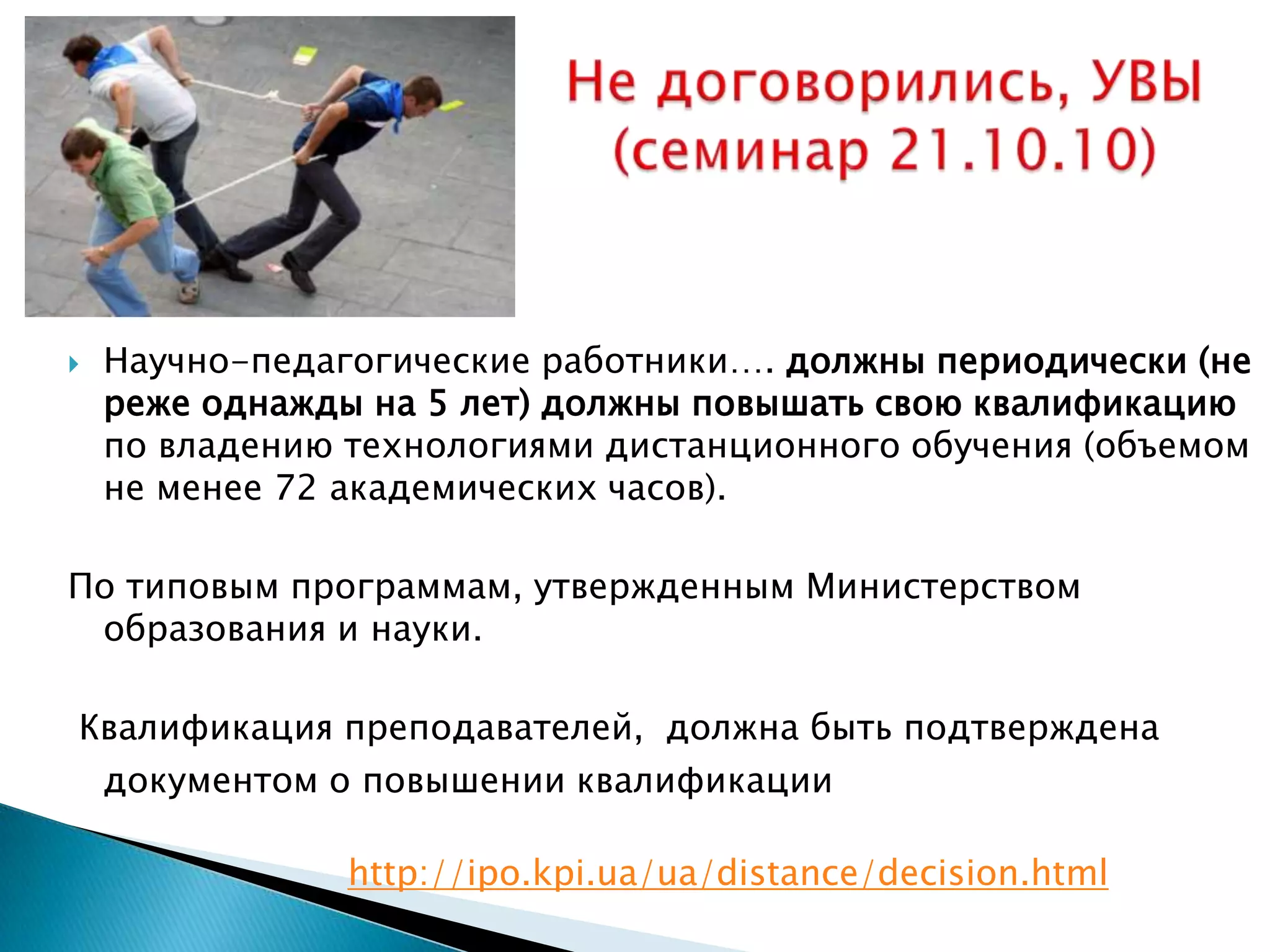 Не договорились, УВЫ (семинар 21.10.10)

Научно-педагогические работники…. должны периодически (не реже однажды на 5 лет) должны повышать свою квалификацию по владению технологиями дистанционного обучения (объемом не менее 72 академических часов).

По типовым программам, утвержденным Министерством образования и науки.

Квалификация преподавателей, должна быть подтверждена документом о повышении квалификации

http://ipo.kpi.ua/ua/distance/decision.html